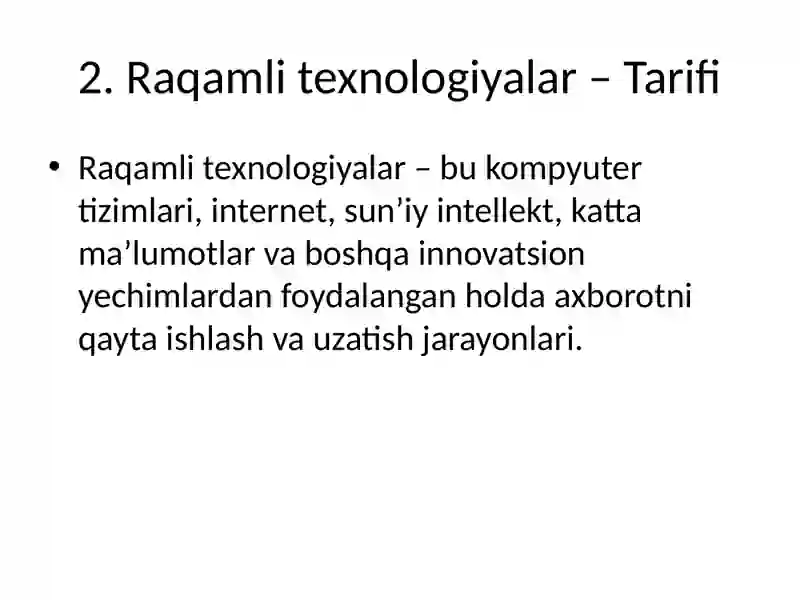 2. Raqamli texnologiyalar – Tarifi

• Raqamli texnologiyalar – bu kompyuter tizimlari, internet, sun’iy intellekt, katta ma’lumotlar va boshqa innovatsion yechimlardan foydalangan holda axborotni qayta ishlash va uzatish jarayonlari.